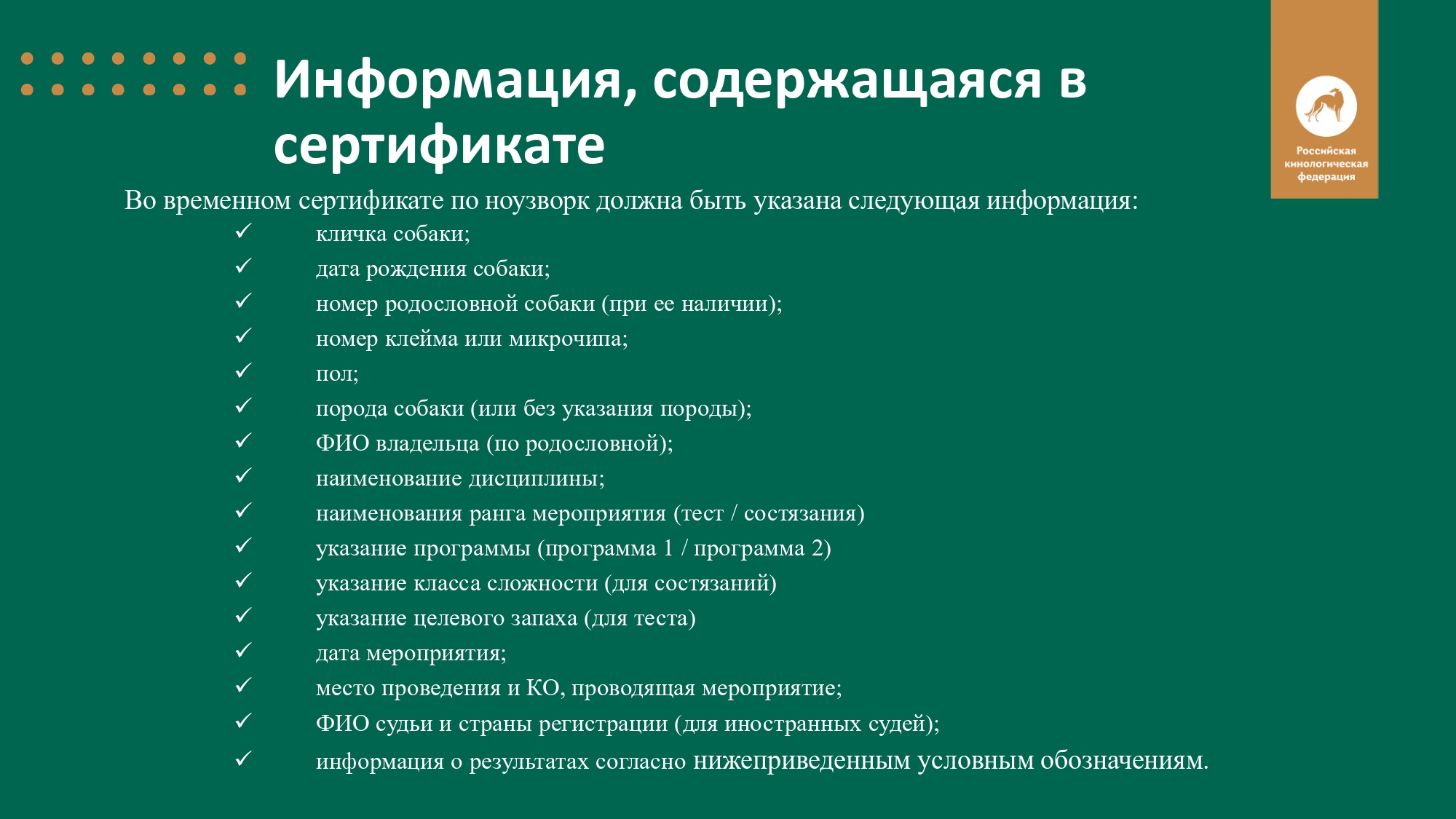 Информация, содержащаяся в сертификате

Российская кинологическая федерация

Во временном сертификате по ноузворк должна быть указана следующая информация:

✓ кличка собаки;
✓ дата рождения собаки;
✓ номер родословной собаки (при ее наличии);
✓ номер клейма или микрочипа;
✓ пол;
✓ порода собаки (или без указания породы);
✓ ФИО владельца (по родословной);
✓ наименование дисциплины;
✓ наименования ранга мероприятия (тест / состязания)
✓ указание программы (программа 1 / программа 2)
✓ указание класса сложности (для состязаний)
✓ указание целевого запаха (для теста)
✓ дата мероприятия;
✓ место проведения и КО, проводящая мероприятие;
✓ ФИО судьи и страны регистрации (для иностранных судей);
✓ информация о результатах согласно нижеприведенным условным обозначениям.